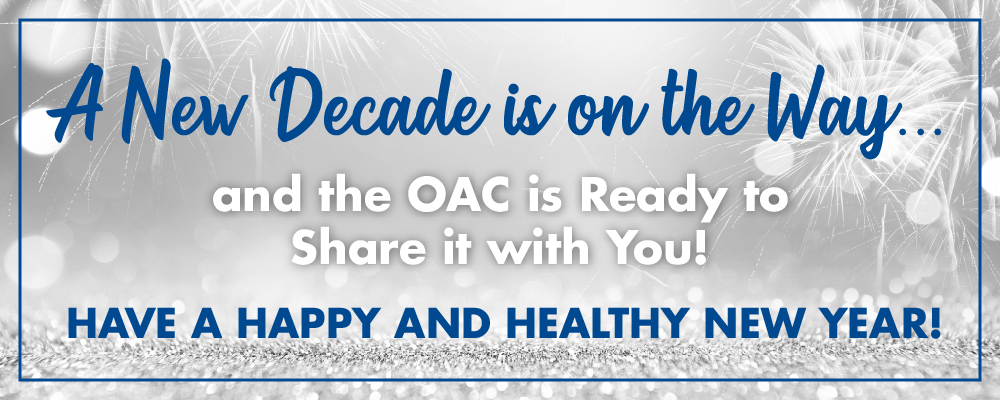 A New Decade is on the Way...

and the OAC is Ready to Share it with You!

HAVE A HAPPY AND HEALTHY NEW YEAR!